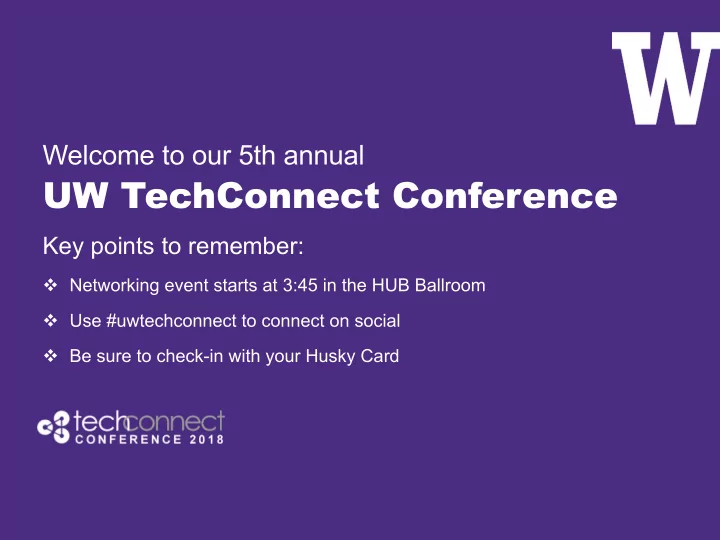 W

Welcome to our 5th annual
UW TechConnect Conference

Key points to remember:

❖ Networking event starts at 3:45 in the HUB Ballroom

❖ Use #uwtechconnect to connect on social

❖ Be sure to check-in with your Husky Card

techconnect
CONFERENCE 2018